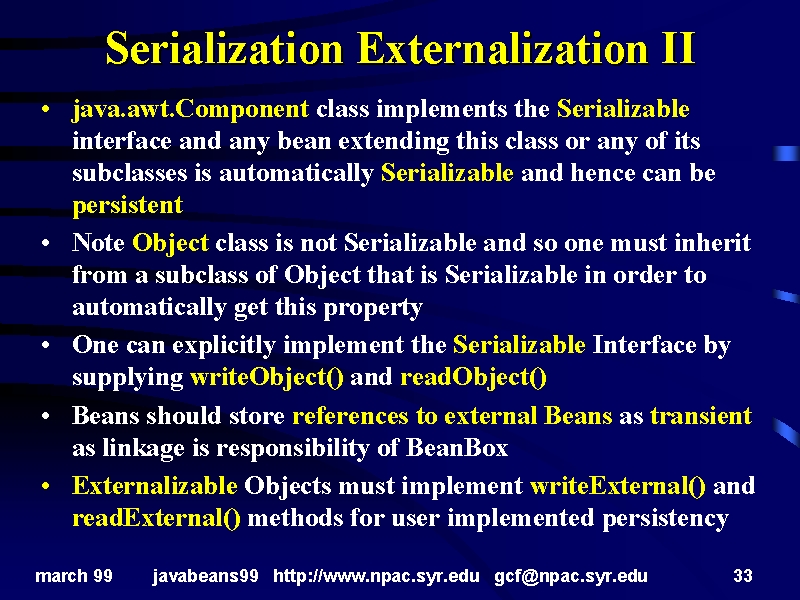 Serialization Externalization II

• java.awt.Component class implements the Serializable interface and any bean extending this class or any of its subclasses is automatically Serializable and hence can be persistent

• Note Object class is not Serializable and so one must inherit from a subclass of Object that is Serializable in order to automatically get this property

• One can explicitly implement the Serializable Interface by supplying writeObject() and readObject()

• Beans should store references to external Beans as transient as linkage is responsibility of BeanBox

• Externalizable Objects must implement writeExternal() and readExternal() methods for user implemented persistency

march 99 javabeans99 http://www.npac.syr.edu gcf@npac.syr.edu 33